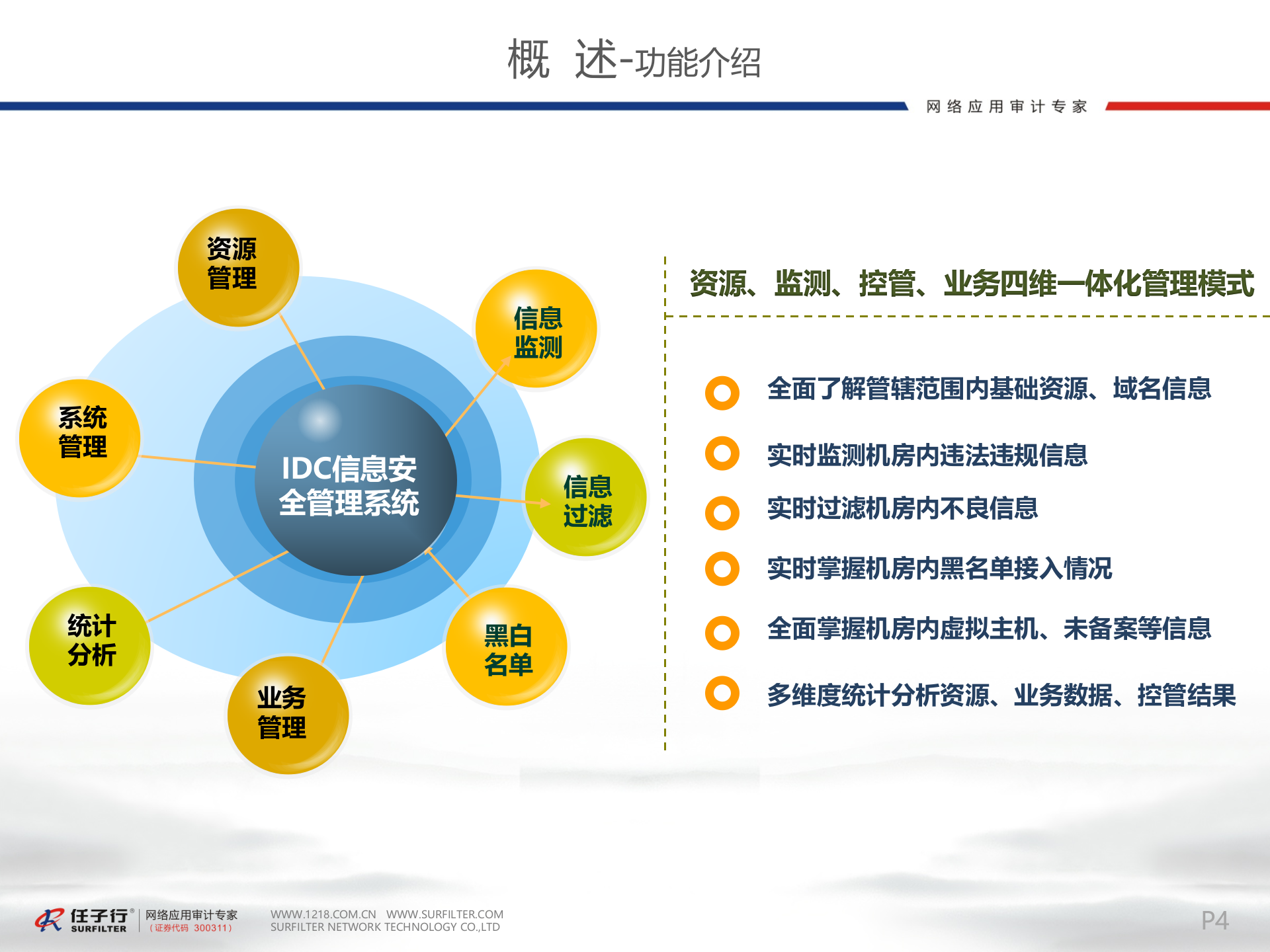 概 述-功能介绍

网络应用审计专家

资源管理

信息监测

系统管理

IDC信息安全管理系统

信息过滤

统计分析

黑白名单

业务管理

资源、监测、控管、业务四维一体化管理模式

全面了解管辖范围内基础资源、域名信息

实时监测机房内违法违规信息

实时过滤机房内不良信息

实时掌握机房内黑名单接入情况

全面掌握机房内虚拟主机、未备案等信息

多维度统计分析资源、业务数据、控管结果

任子行® SURFILTER 网络应用审计专家 (证券代码 300311)

WWW.1218.COM.CN WWW.SURFILTER.COM
SURFILTER NETWORK TECHNOLOGY CO.,LTD

P4